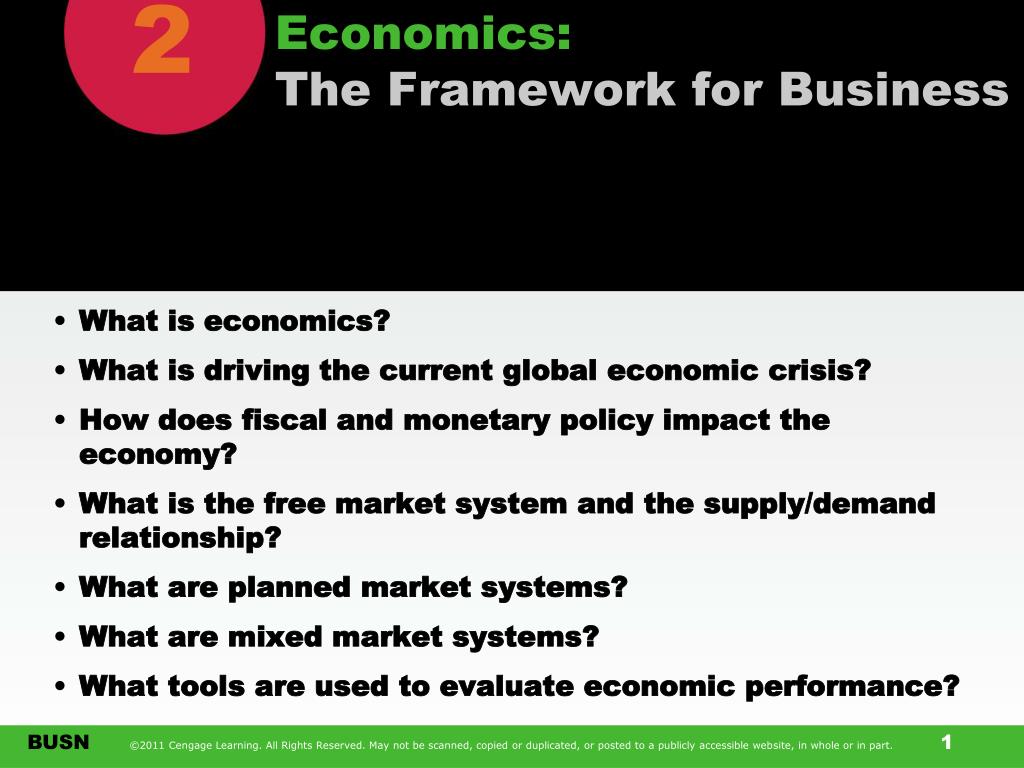 2

Economics:
The Framework for Business

• What is economics?
• What is driving the current global economic crisis?
• How does fiscal and monetary policy impact the economy?
• What is the free market system and the supply/demand relationship?
• What are planned market systems?
• What are mixed market systems?
• What tools are used to evaluate economic performance?

BUSN ©2011 Cengage Learning. All Rights Reserved. May not be scanned, copied or duplicated, or posted to a publicly accessible website, in whole or in part. 1